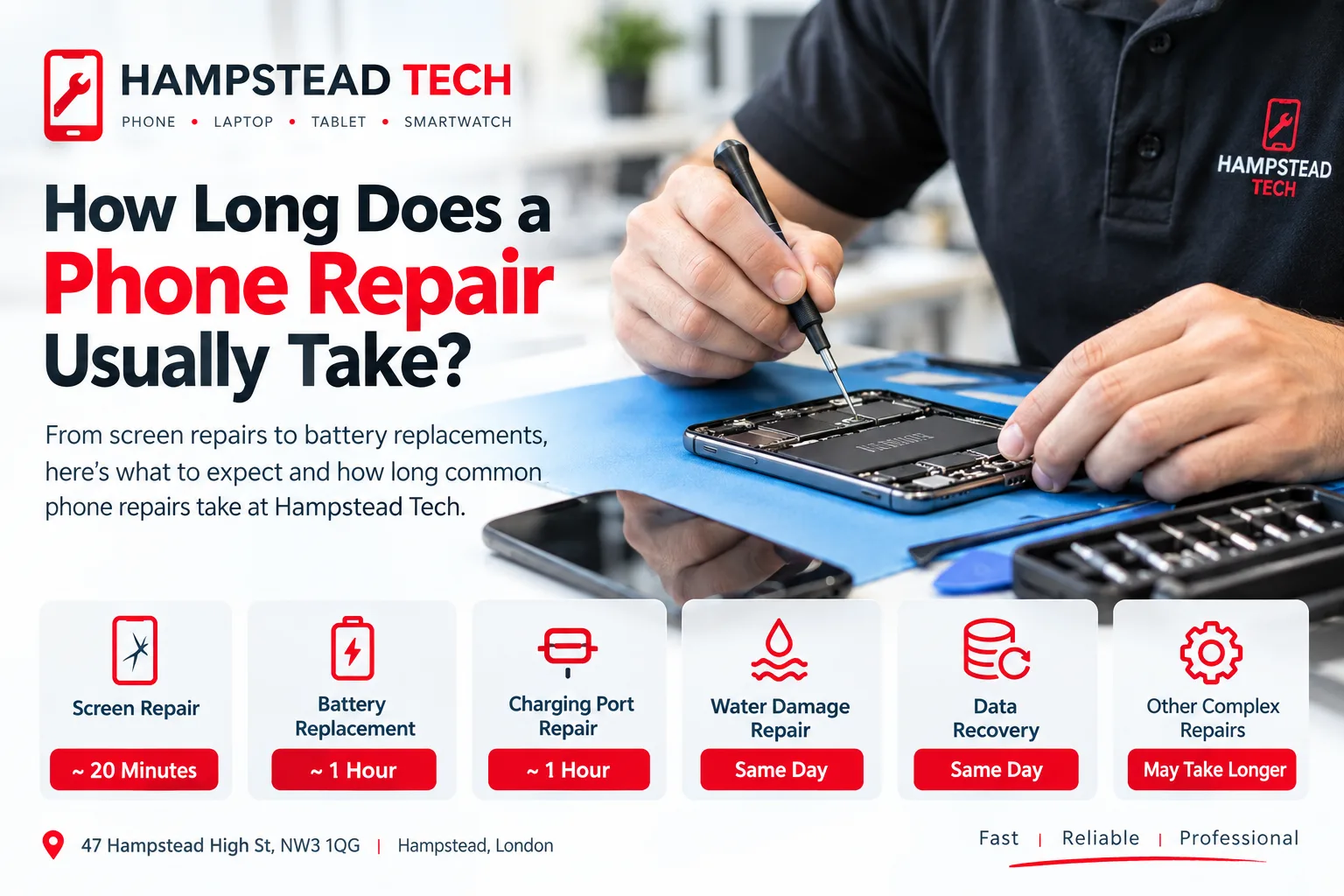 HAMPSTEAD TECH
PHONE • LAPTOP • TABLET • SMARTWATCH

HAMPSTEAD TECH

How Long Does a Phone Repair Usually Take?

From screen repairs to battery replacements, here's what to expect and how long common phone repairs take at Hampstead Tech.

Screen Repair
~ 20 Minutes

Battery Replacement
~ 1 Hour

Charging Port Repair
~ 1 Hour

Water Damage Repair
Same Day

Data Recovery
Same Day

Other Complex Repairs
May Take Longer

47 Hampstead High St, NW3 1QG | Hampstead, London

Fast | Reliable | Professional